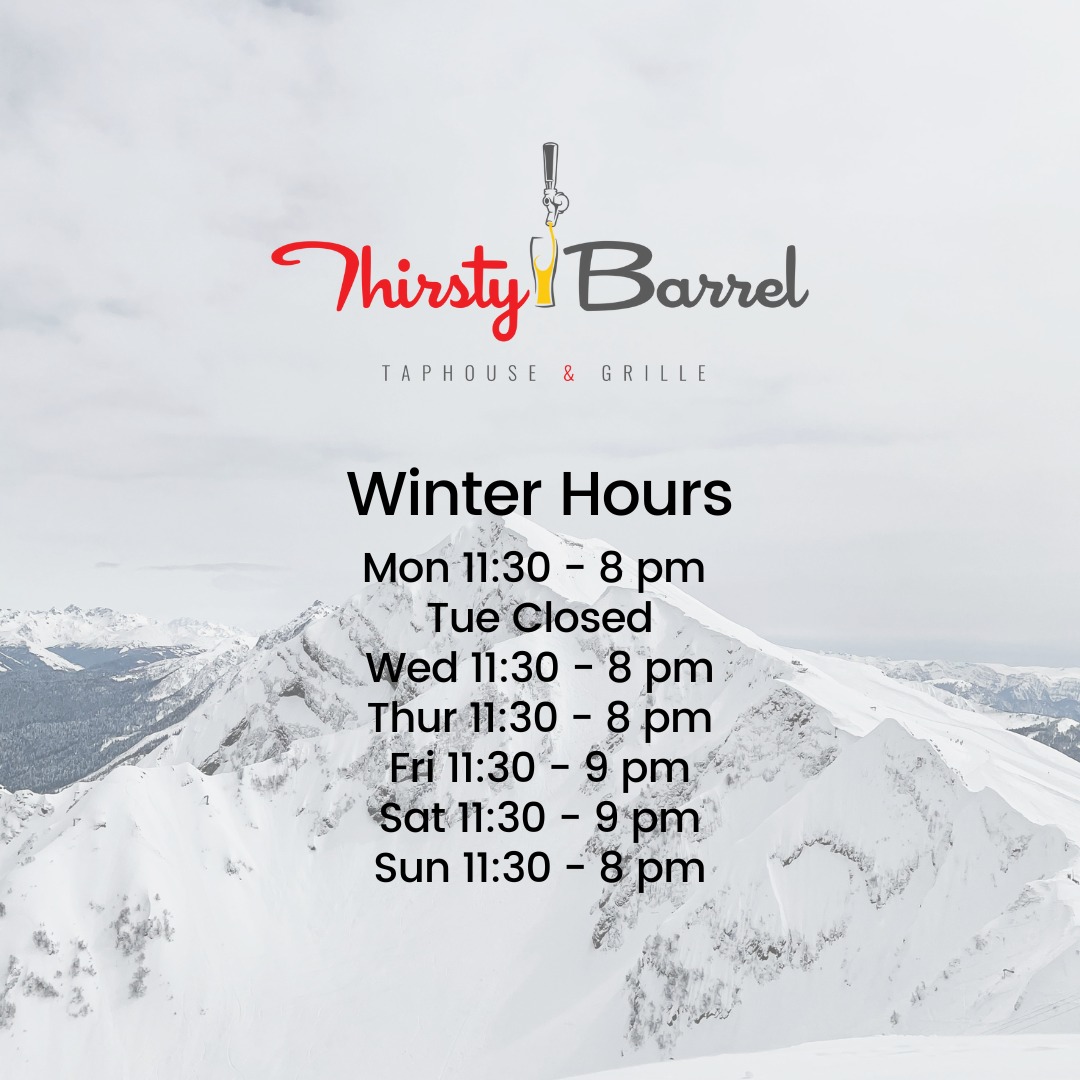 Thirsty Barrel

TAPHOUSE & GRILLE

Winter Hours

Mon 11:30 - 8 pm
Tue Closed
Wed 11:30 - 8 pm
Thur 11:30 - 8 pm
Fri 11:30 - 9 pm
Sat 11:30 - 9 pm
Sun 11:30 - 8 pm